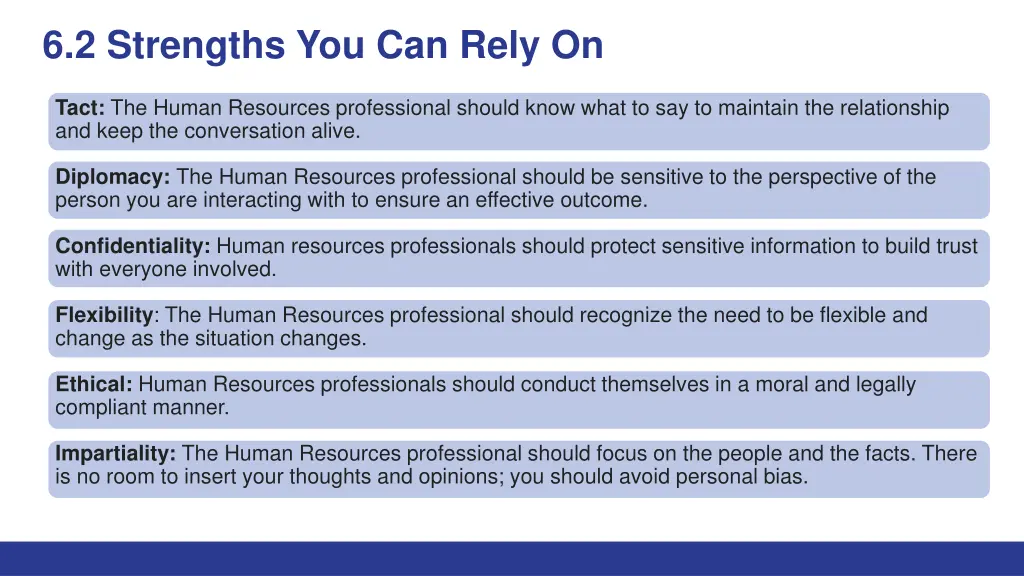 6.2 Strengths You Can Rely On

Tact: The Human Resources professional should know what to say to maintain the relationship and keep the conversation alive.

Diplomacy: The Human Resources professional should be sensitive to the perspective of the person you are interacting with to ensure an effective outcome.

Confidentiality: Human resources professionals should protect sensitive information to build trust with everyone involved.

Flexibility: The Human Resources professional should recognize the need to be flexible and change as the situation changes.

Ethical: Human Resources professionals should conduct themselves in a moral and legally compliant manner.

Impartiality: The Human Resources professional should focus on the people and the facts. There is no room to insert your thoughts and opinions; you should avoid personal bias.